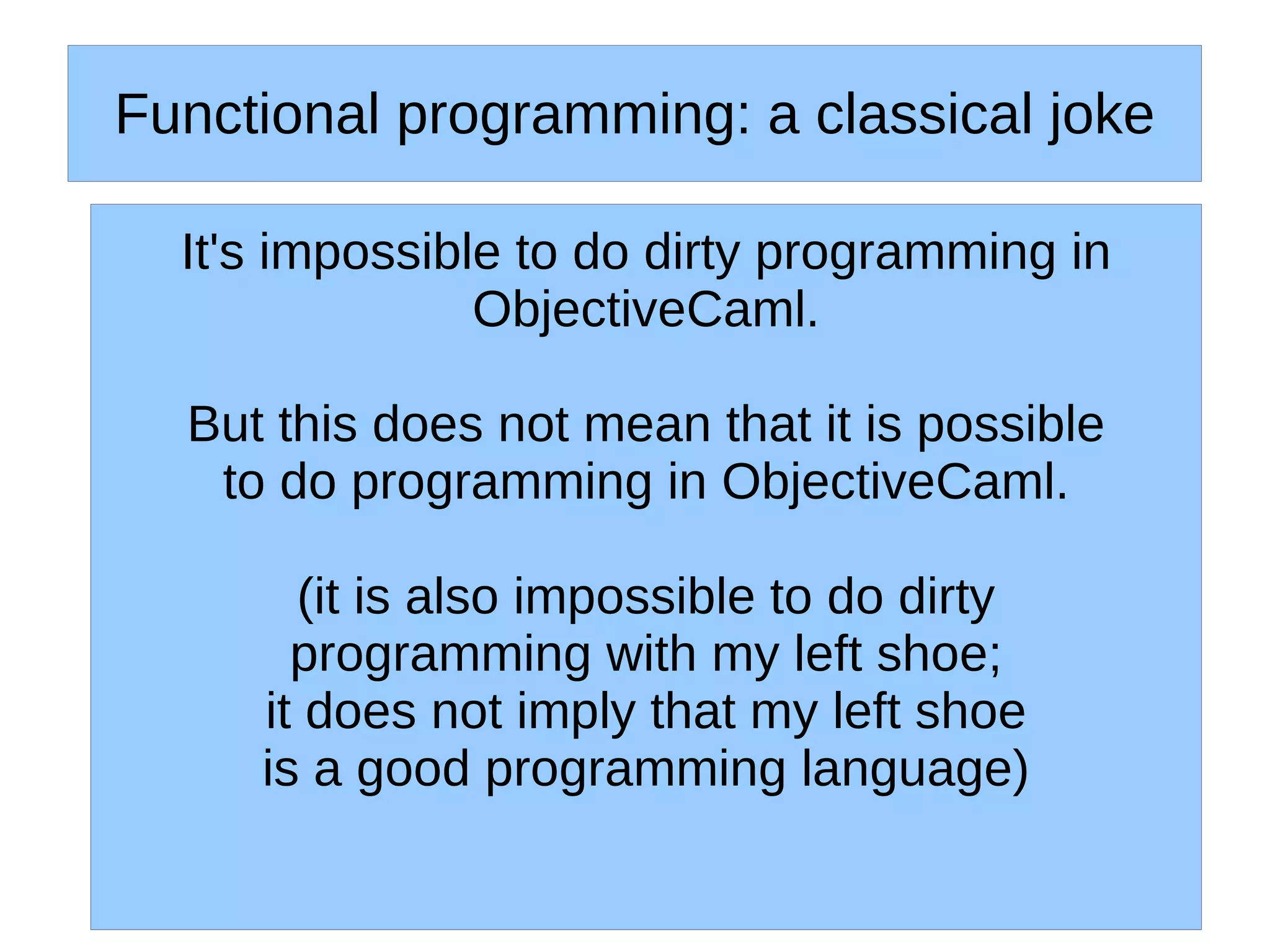 Functional programming: a classical joke

It's impossible to do dirty programming in ObjectiveCaml.

But this does not mean that it is possible to do programming in ObjectiveCaml.

(it is also impossible to do dirty programming with my left shoe;
it does not imply that my left shoe is a good programming language)